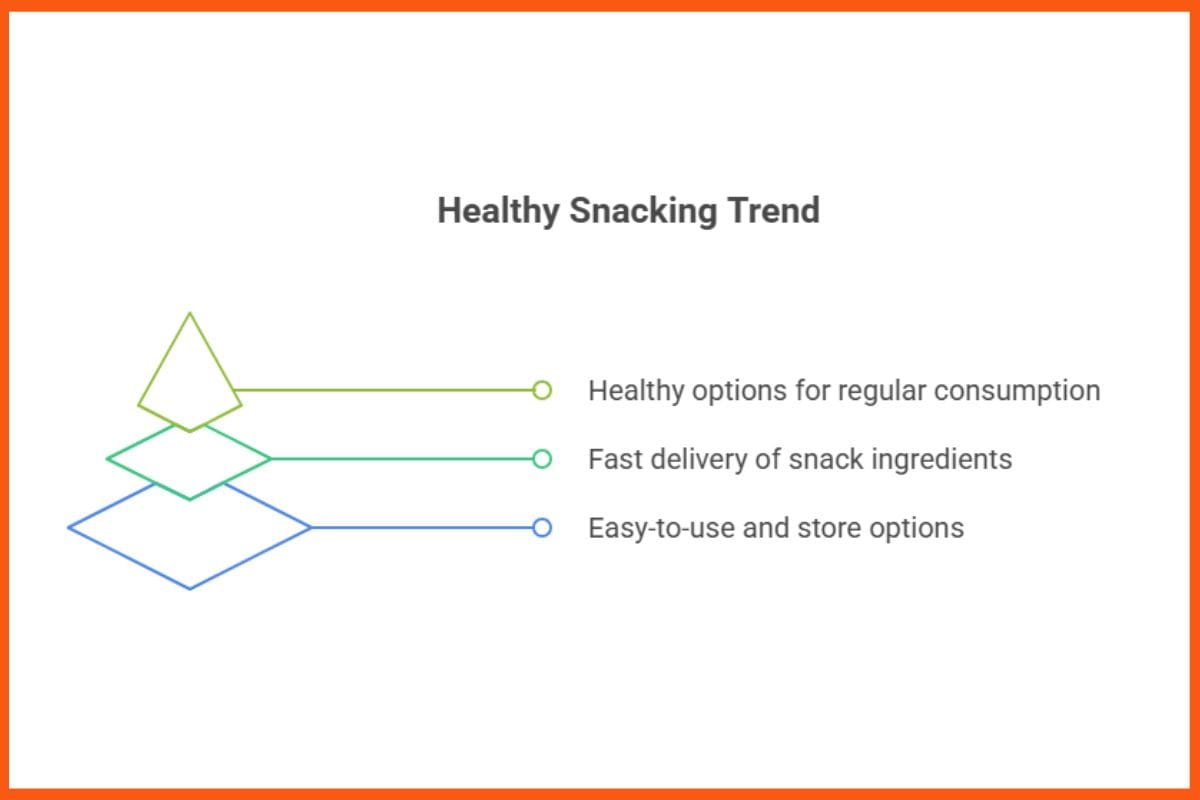 Healthy Snacking Trend

Healthy options for regular consumption

Fast delivery of snack ingredients

Easy-to-use and store options